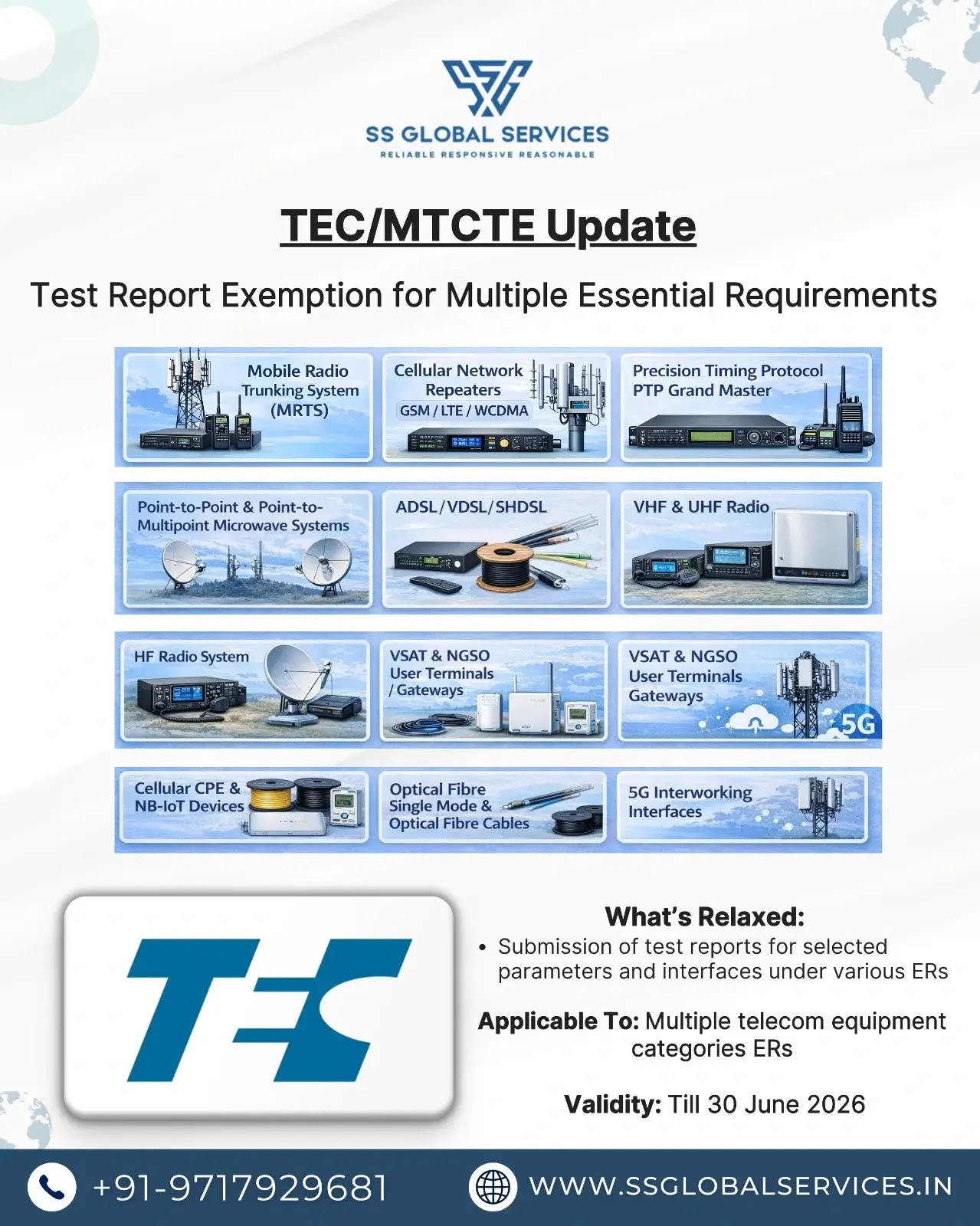 SSG
SS GLOBAL SERVICES
RELIABLE RESPONSIVE REASONABLE

TEC/MTCTE Update

Test Report Exemption for Multiple Essential Requirements

Mobile Radio Trunking System (MRTS)

Cellular Network Repeaters GSM / LTE / WCDMA

Precision Timing Protocol PTP Grand Master

Point-to-Point & Point-to-Multipoint Microwave Systems

ADSL/VDSL/SHDSL

VHF & UHF Radio

HF Radio System

VSAT & NGSO User Terminals / Gateways

VSAT & NGSO User Terminals Gateways

5G

Cellular CPE & NB-IoT Devices

Optical Fibre Single Mode & Optical Fibre Cables

5G Interworking Interfaces

TEC

What's Relaxed:

• Submission of test reports for selected parameters and interfaces under various ERs

Applicable To: Multiple telecom equipment categories ERs

Validity: Till 30 June 2026

+91-9717929681

WWW.SSGLOBALSERVICES.IN